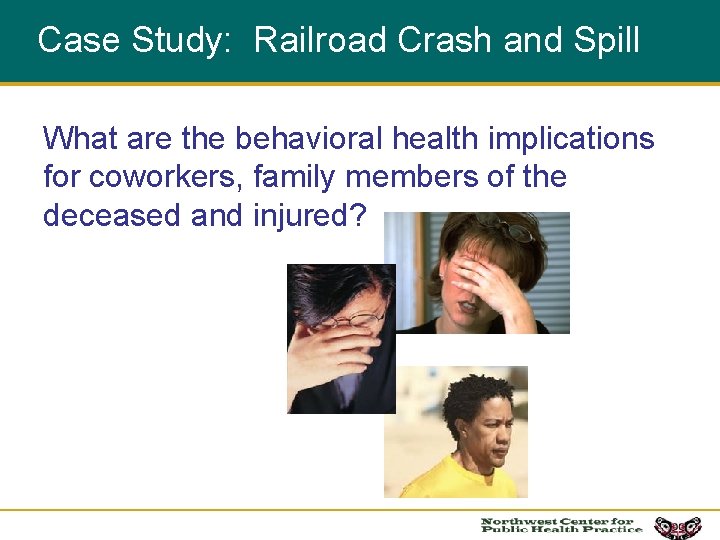 Case Study: Railroad Crash and Spill

What are the behavioral health implications for coworkers, family members of the deceased and injured?

Northwest Center for Public Health Practice